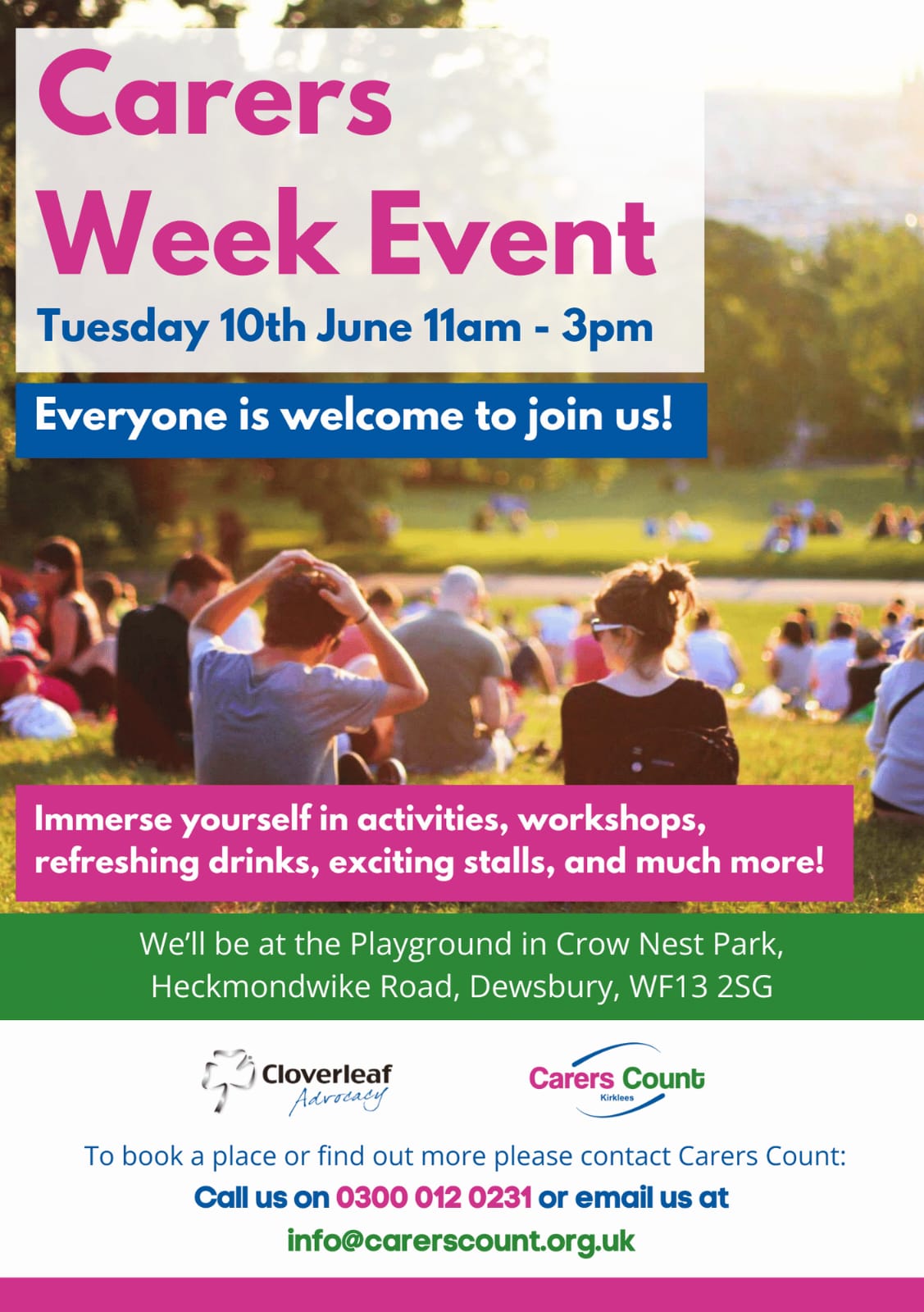 Carers Week Event

Tuesday 10th June 11am - 3pm

Everyone is welcome to join us!

Immerse yourself in activities, workshops, refreshing drinks, exciting stalls, and much more!

We'll be at the Playground in Crow Nest Park, Heckmondwike Road, Dewsbury, WF13 2SG

Cloverleaf Advocacy

Carers Count Kirklees

To book a place or find out more please contact Carers Count:
Call us on 0300 012 0231 or email us at
info@carerscount.org.uk